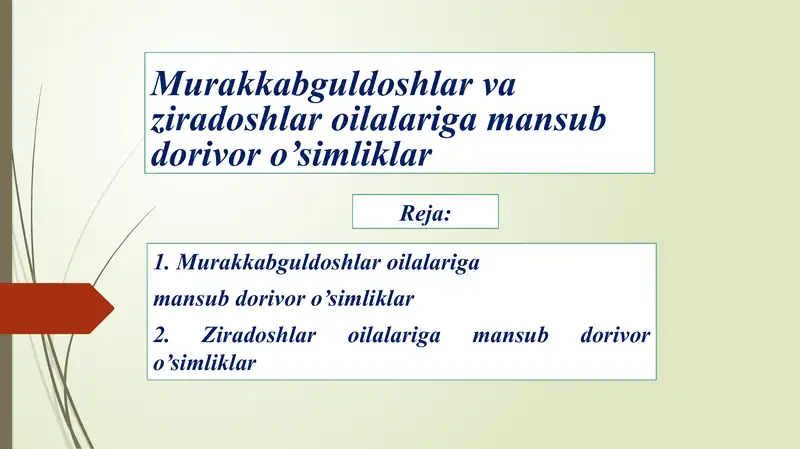 Murakkabguldoshlar va ziradoshlar oilalariga mansub dorivor o’simliklar

Reja:

1. Murakkabguldoshlar oilalariga mansub dorivor o’simliklar

2. Ziradoshlar oilalariga mansub dorivor o’simliklar